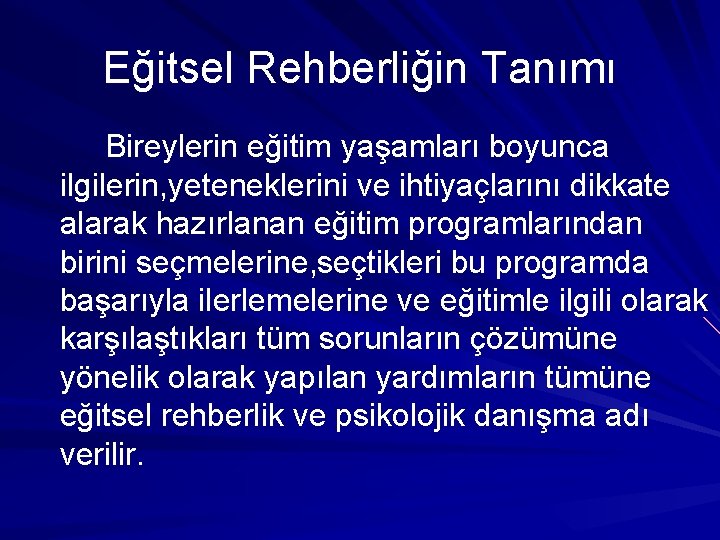 Eğitsel Rehberliğin Tanımı

Bireylerin eğitim yaşamları boyunca ilgilerin,yeteneklerini ve ihtiyaçlarını dikkate alarak hazırlanan eğitim programlarından birini seçmelerine,seçtikleri bu programda başarıyla ilerlemelerine ve eğitimle ilgili olarak karşılaştıkları tüm sorunların çözümüne yönelik olarak yapılan yardımların tümüne eğitsel rehberlik ve psikolojik danışma adı verilir.